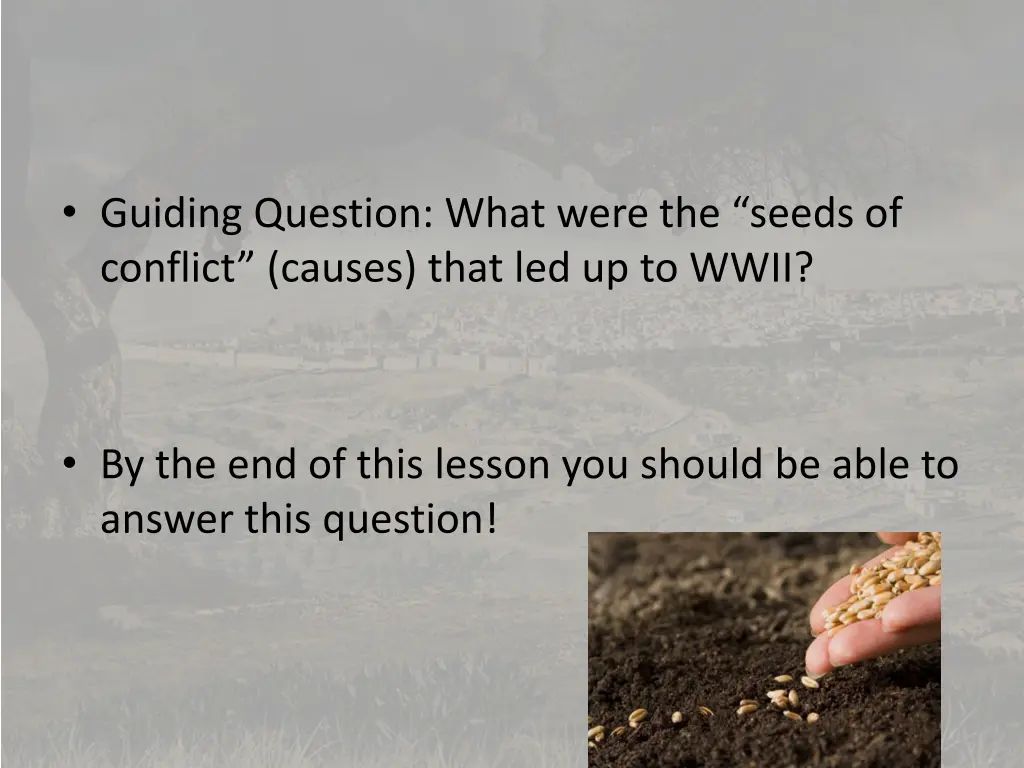 • Guiding Question: What were the “seeds of conflict” (causes) that led up to WWII?

• By the end of this lesson you should be able to answer this question!